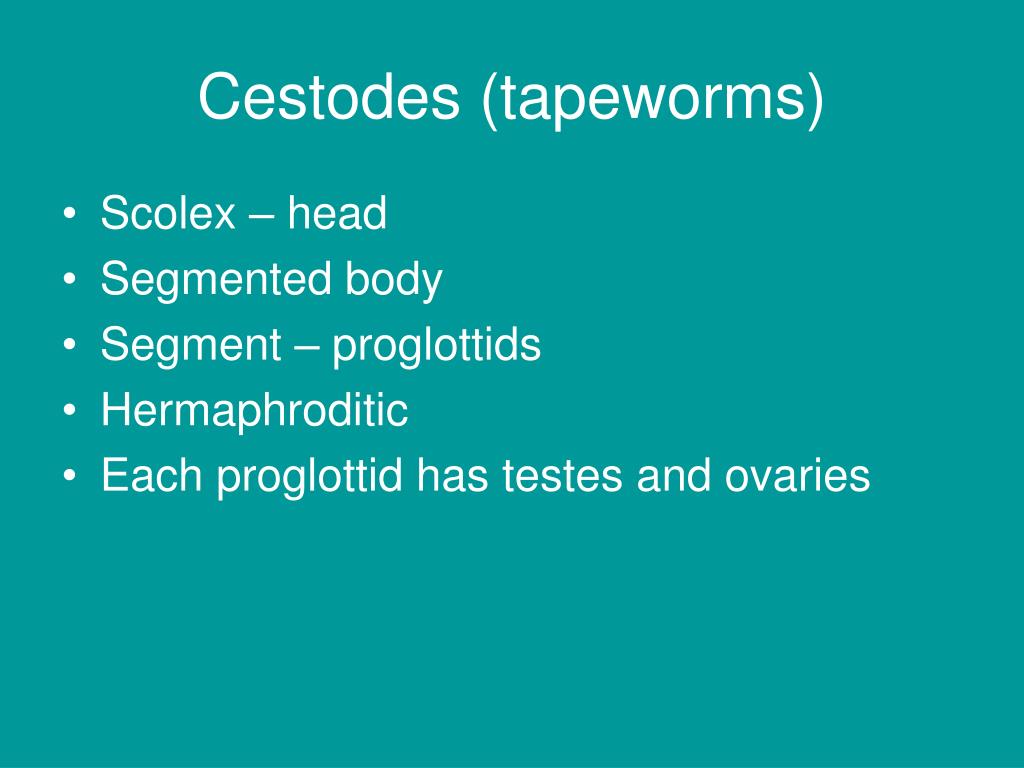 Cestodes (tapeworms)

• Scolex – head
• Segmented body
• Segment – proglottids
• Hermaphroditic
• Each proglottid has testes and ovaries